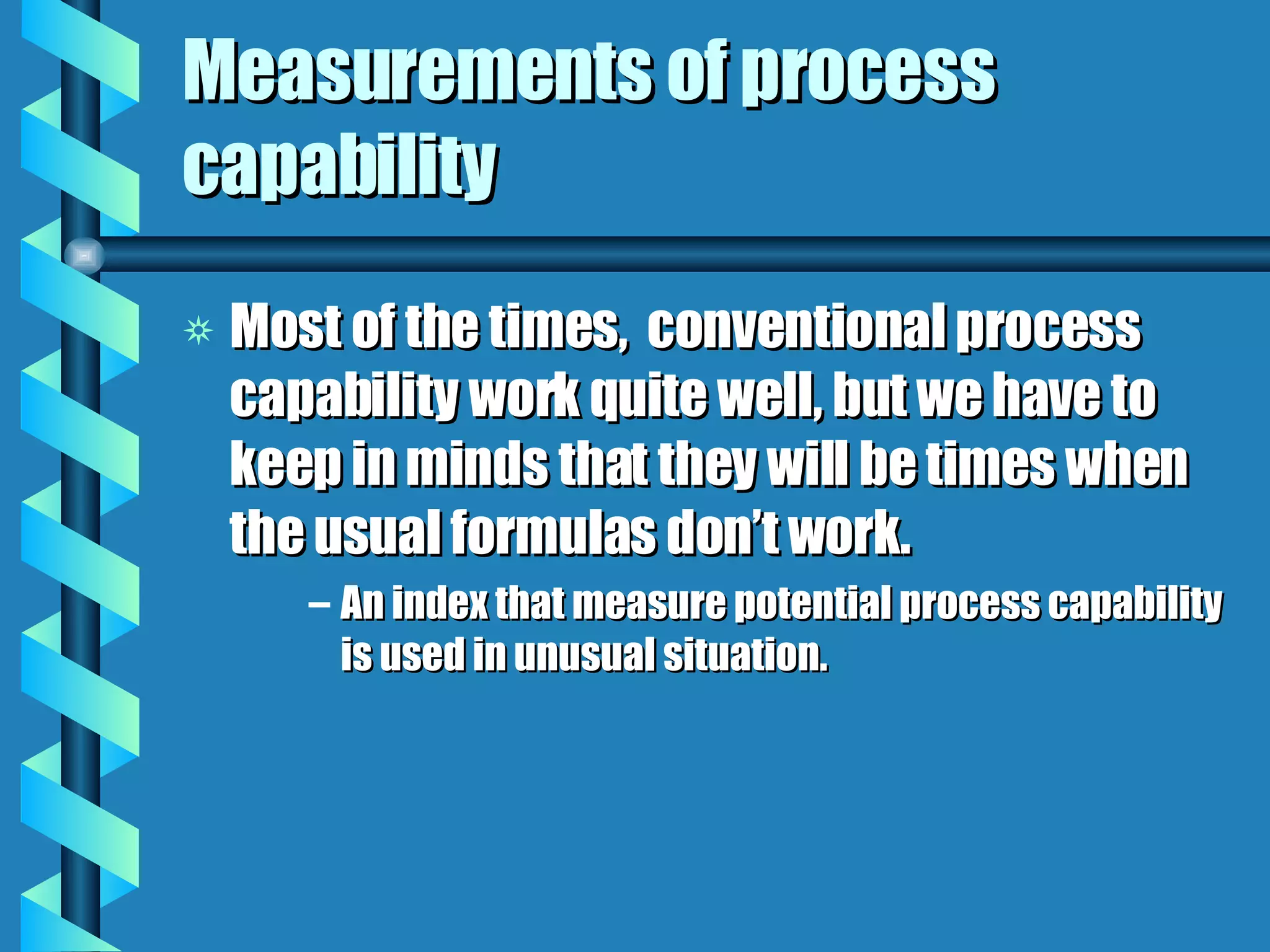 Measurements of process capability

Most of the times,  conventional process capability work quite well, but we have to keep in minds that they will be times when the usual formulas don't work.

– An index that measure potential process capability is used in unusual situation.